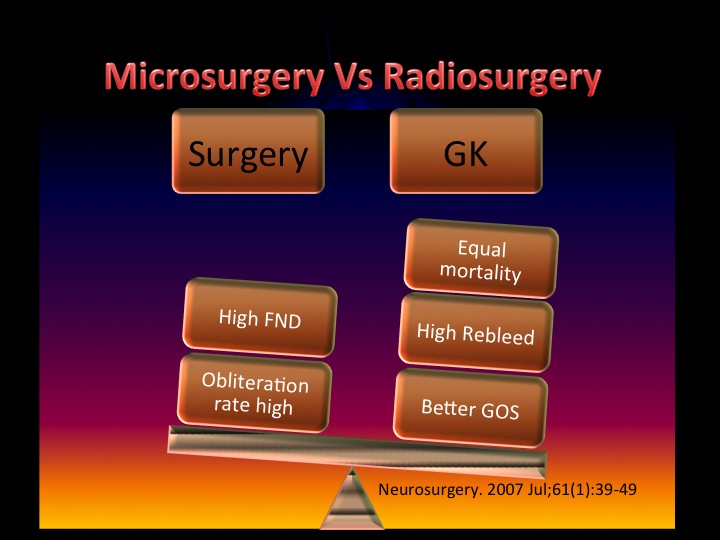 Microsurgery Vs Radiosurgery

Surgery

GK

High FND

Obliteration rate high

Equal mortality

High Rebleed

Better GOS

Neurosurgery. 2007 Jul;61(1):39-49